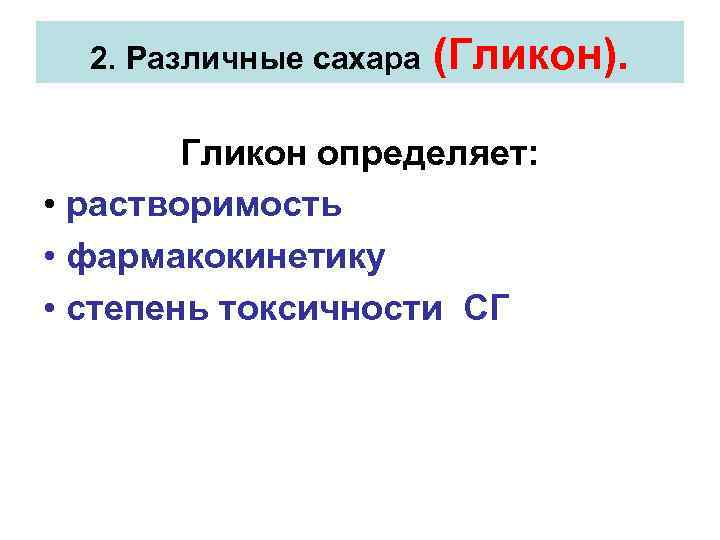 2. Различные сахара (Гликон).

Гликон определяет:

• растворимость
• фармакокинетику
• степень токсичности СГ